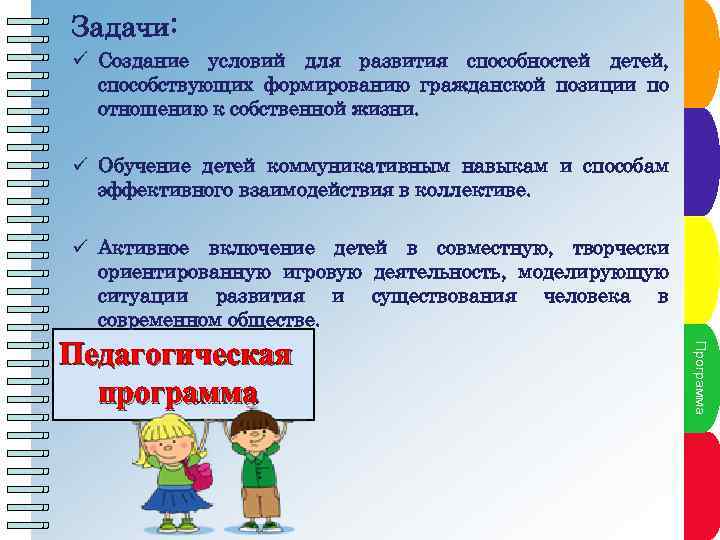 Задачи:

✓ Создание условий для развития способностей детей, способствующих формированию гражданской позиции по отношению к собственной жизни.

✓ Обучение детей коммуникативным навыкам и способам эффективного взаимодействия в коллективе.

✓ Активное включение детей в совместную, творчески ориентированную игровую деятельность, моделирующую ситуации развития и существования человека в современном обществе.

Педагогическая программа

Программа